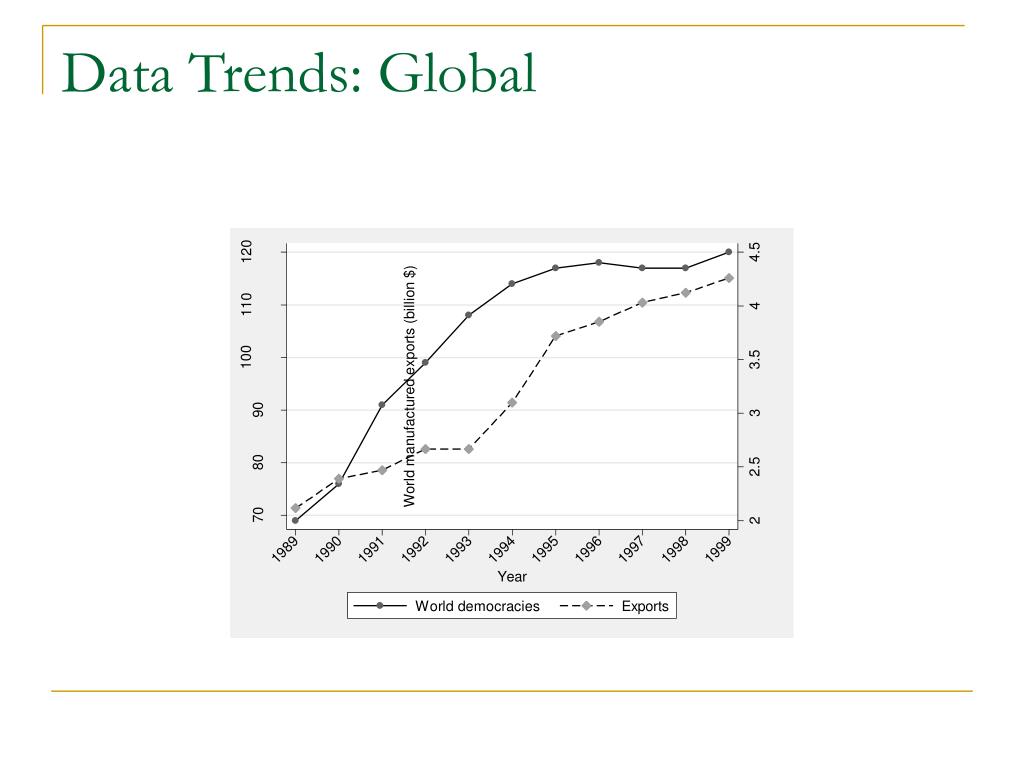 Data Trends: Global

120
110
100
90
80
70

World manufactured exports (billion $)

4.5
4
3.5
3
2.5
2

1989 1990 1991 1992 1993 1994 1995 1996 1997 1998 1999
Year

World democracies
Exports